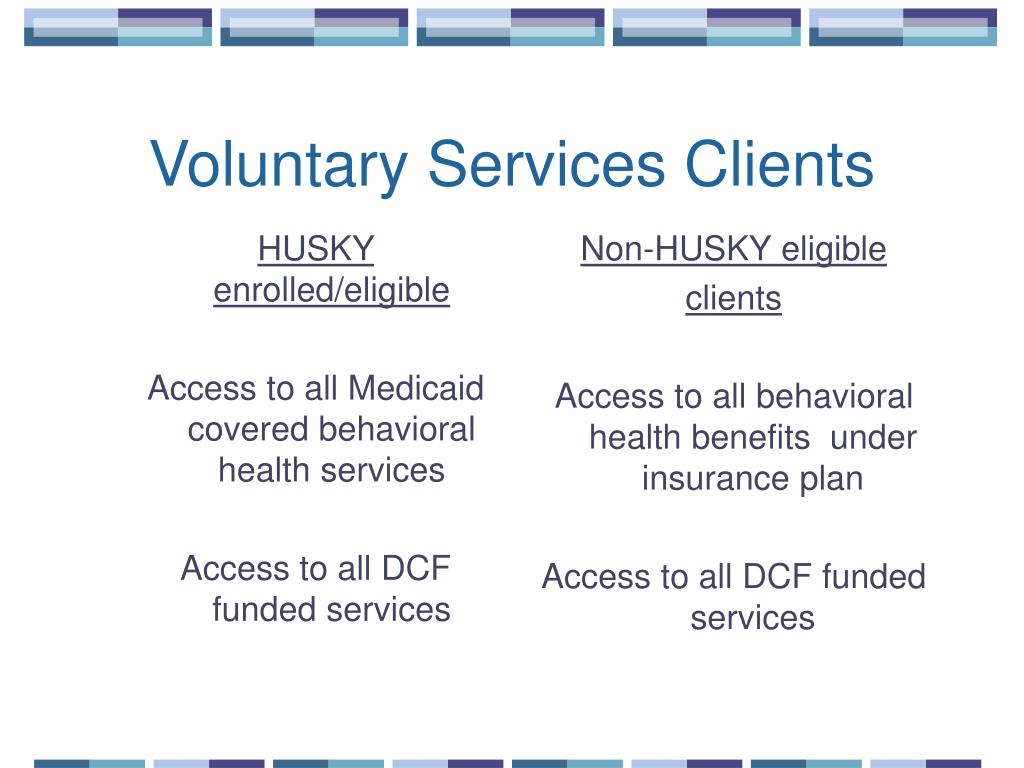 Voluntary Services Clients

HUSKY enrolled/eligible

Access to all Medicaid covered behavioral health services

Access to all DCF funded services

Non-HUSKY eligible clients

Access to all behavioral health benefits under insurance plan

Access to all DCF funded services